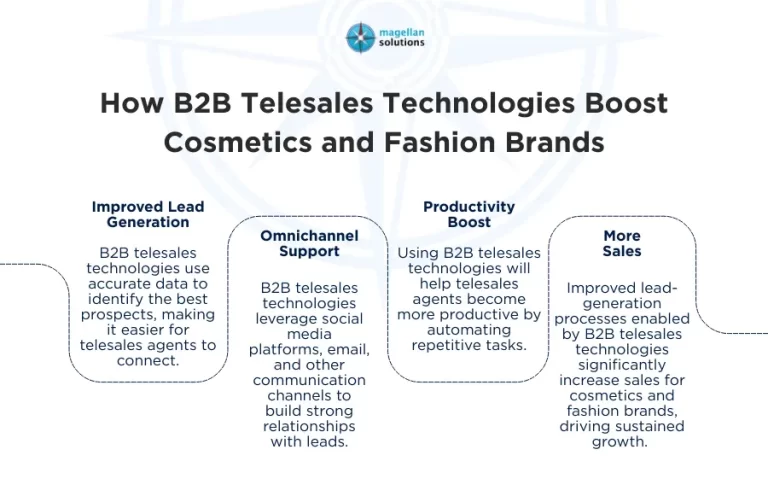 magellan solutions

How B2B Telesales Technologies Boost Cosmetics and Fashion Brands

Improved Lead Generation

B2B telesales technologies use accurate data to identify the best prospects, making it easier for telesales agents to connect.

Omnichannel Support

B2B telesales technologies leverage social media platforms, email, and other communication channels to build strong relationships with leads.

Productivity Boost

Using B2B telesales technologies will help telesales agents become more productive by automating repetitive tasks.

More Sales

Improved lead-generation processes enabled by B2B telesales technologies significantly increase sales for cosmetics and fashion brands, driving sustained growth.